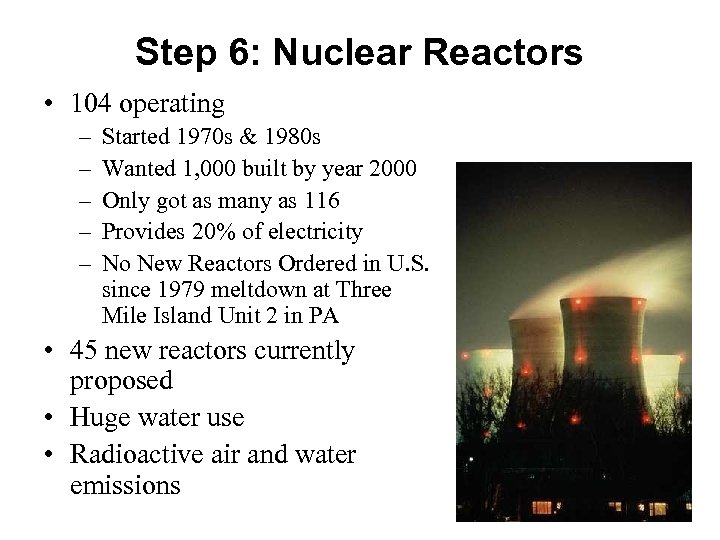 Step 6: Nuclear Reactors

• 104 operating
– Started 1970s & 1980s
– Wanted 1,000 built by year 2000
– Only got as many as 116
– Provides 20% of electricity
– No New Reactors Ordered in U.S. since 1979 meltdown at Three Mile Island Unit 2 in PA
• 45 new reactors currently proposed
• Huge water use
• Radioactive air and water emissions